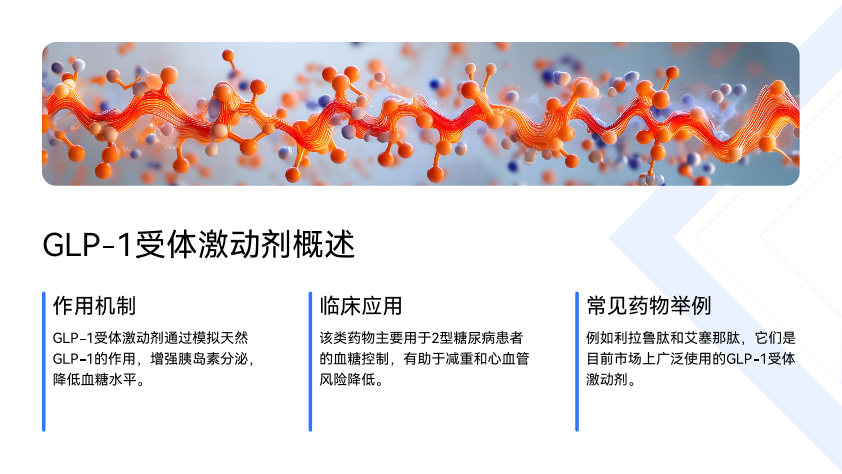 GLP-1受体激动剂概述

作用机制

GLP-1受体激动剂通过模拟天然GLP-1的作用，增强胰岛素分泌，降低血糖水平。

临床应用

该类药物主要用于2型糖尿病患者的血糖控制，有助于减重和心血管风险降低。

常见药物举例

例如利拉鲁肽和艾塞那肽，它们是目前市场上广泛使用的GLP-1受体激动剂。